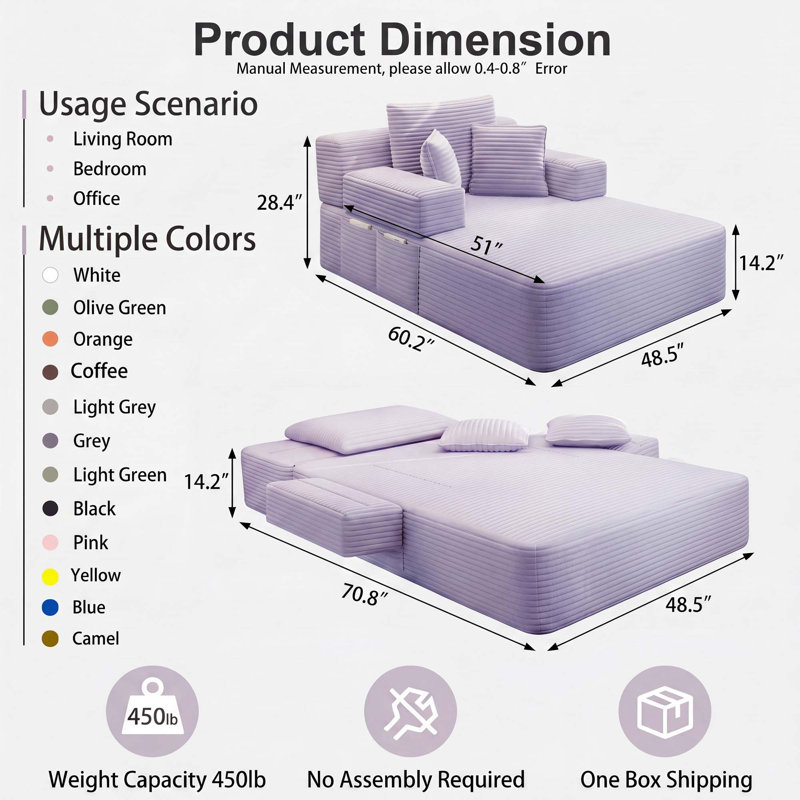 Product Dimension
Manual Measurement, please allow 0.4-0.8″ Error

Usage Scenario
Living Room
Bedroom
Office

Multiple Colors
White
Olive Green
Orange
Coffee
Light Grey
Grey
Light Green
Black
Pink
Yellow
Blue
Camel

28.4″
51″
14.2″
60.2″
48.5″

14.2″
70.8″
48.5″

450lb
Weight Capacity 450lb
No Assembly Required
One Box Shipping